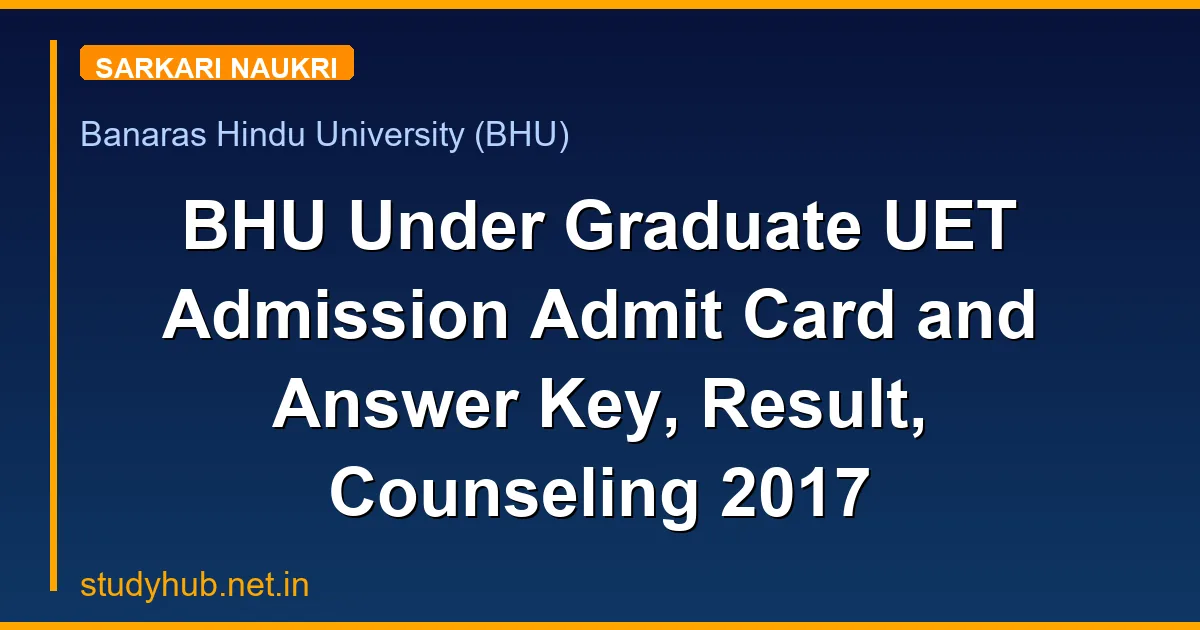 SARKARI NAUKRI

Banaras Hindu University (BHU)

BHU Under Graduate UET Admission Admit Card and Answer Key, Result, Counseling 2017

studyhub.net.in